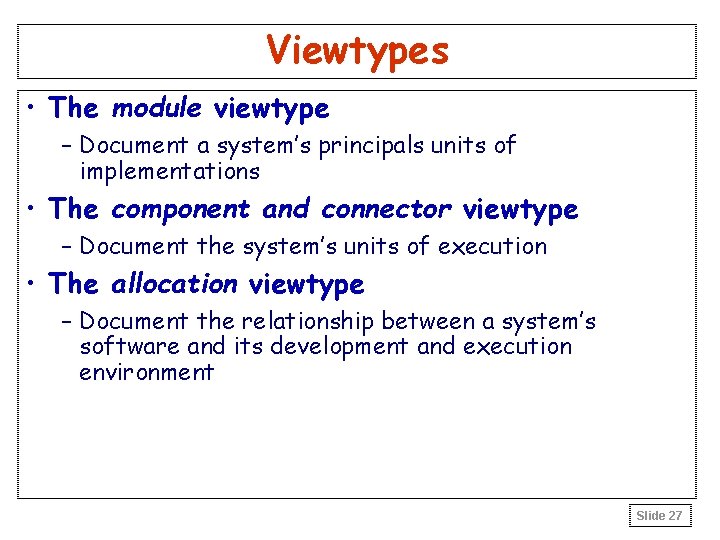 Viewtypes

• The module viewtype
– Document a system's principals units of implementations

• The component and connector viewtype
– Document the system's units of execution

• The allocation viewtype
– Document the relationship between a system's software and its development and execution environment

Slide 27